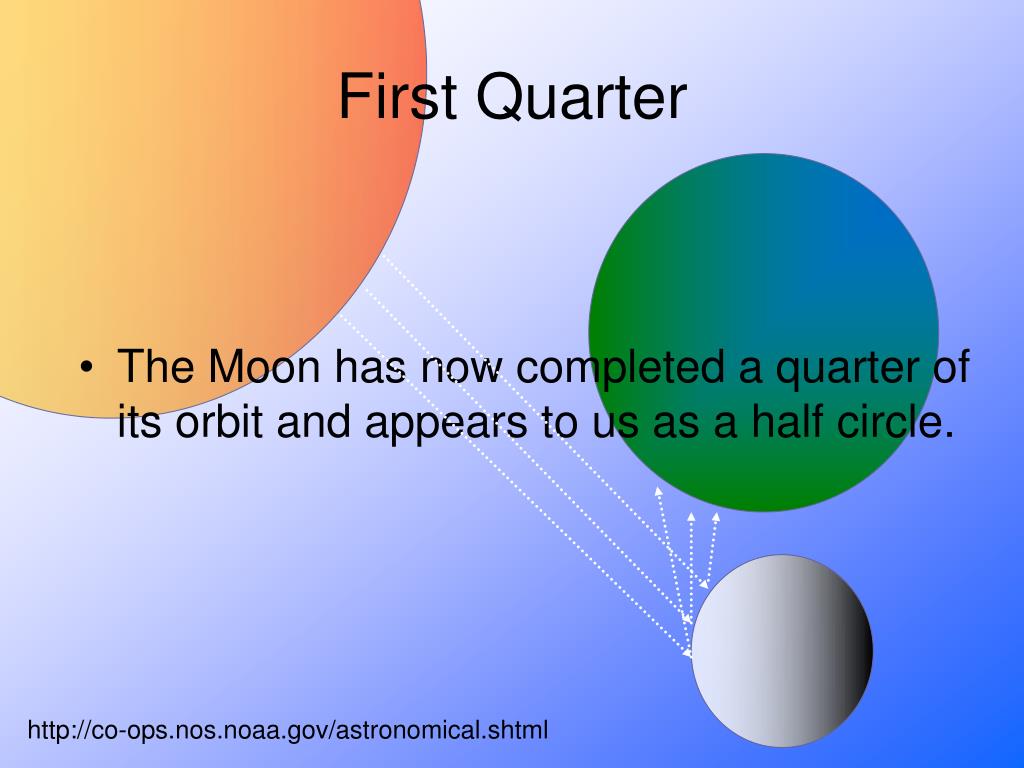 First Quarter

• The Moon has now completed a quarter of its orbit and appears to us as a half circle.

http://co-ops.nos.noaa.gov/astronomical.shtml